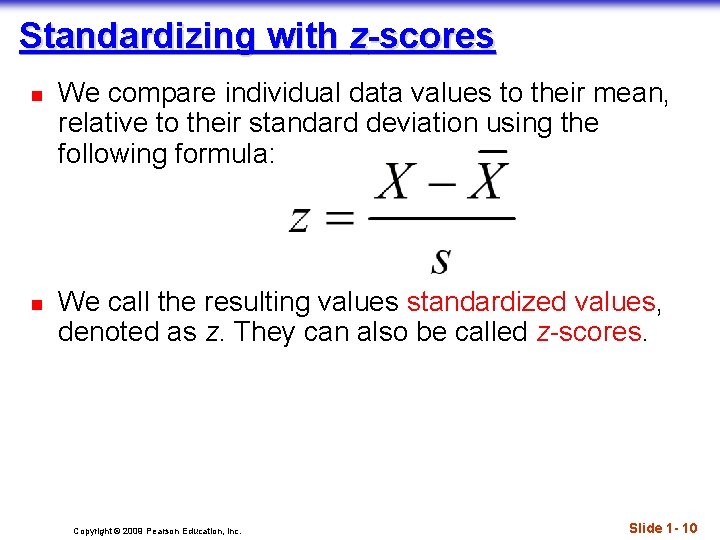 Standardizing with z-scores

We compare individual data values to their mean, relative to their standard deviation using the following formula:

$z = \frac{X - \bar{X}}{s}$

We call the resulting values standardized values, denoted as z. They can also be called z-scores.

Copyright © 2009 Pearson Education, Inc.

Slide 1- 10